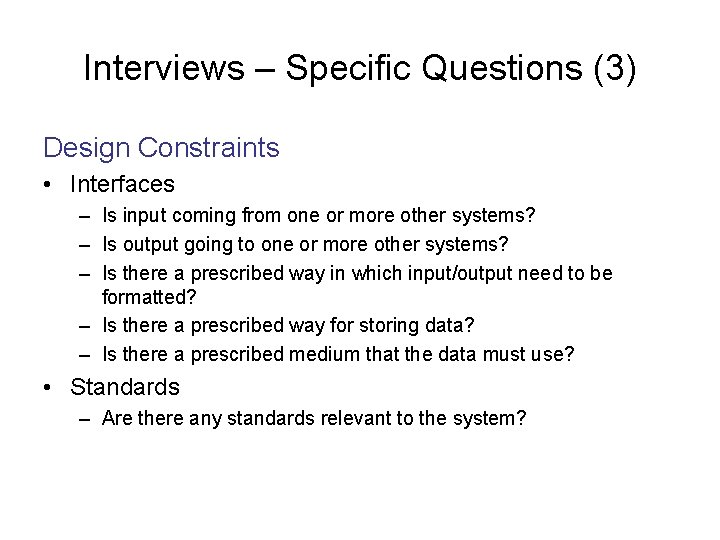 Interviews – Specific Questions (3)

Design Constraints

• Interfaces
  – Is input coming from one or more other systems?
  – Is output going to one or more other systems?
  – Is there a prescribed way in which input/output need to be formatted?
  – Is there a prescribed way for storing data?
  – Is there a prescribed medium that the data must use?
• Standards
  – Are there any standards relevant to the system?